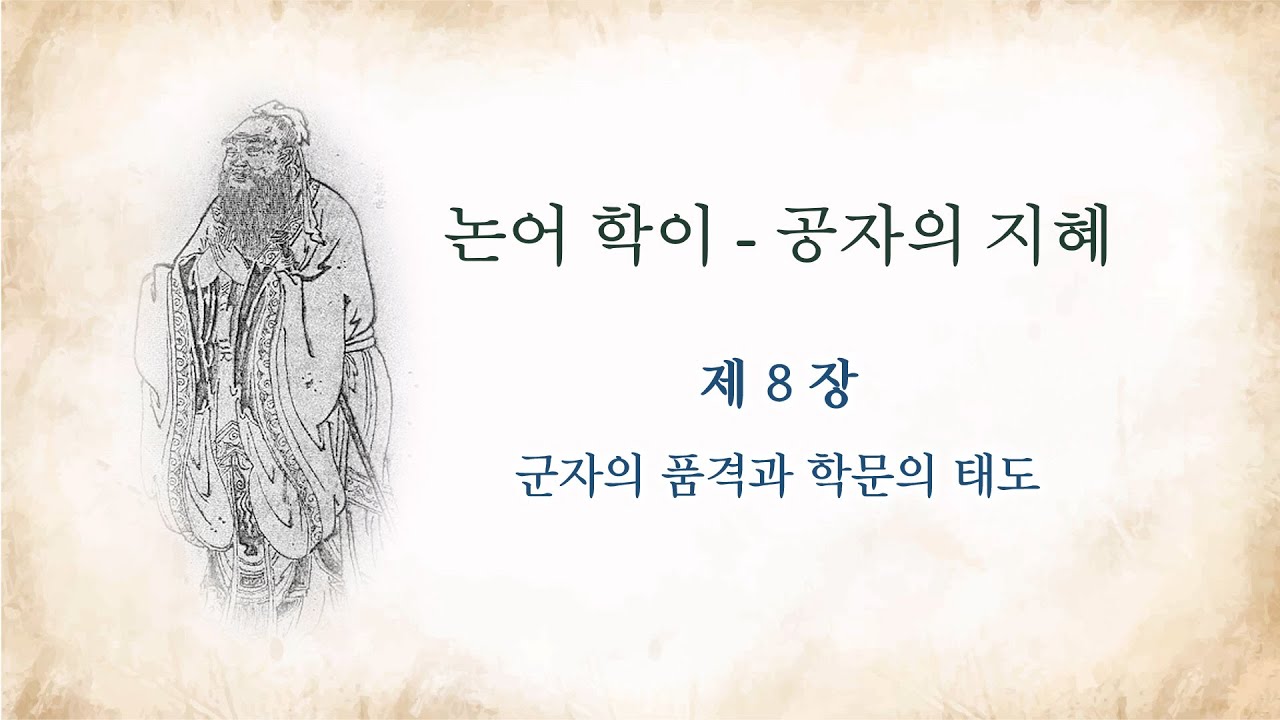 논어 학이 - 공자의 지혜

제 8 장

군자의 품격과 학문의 태도